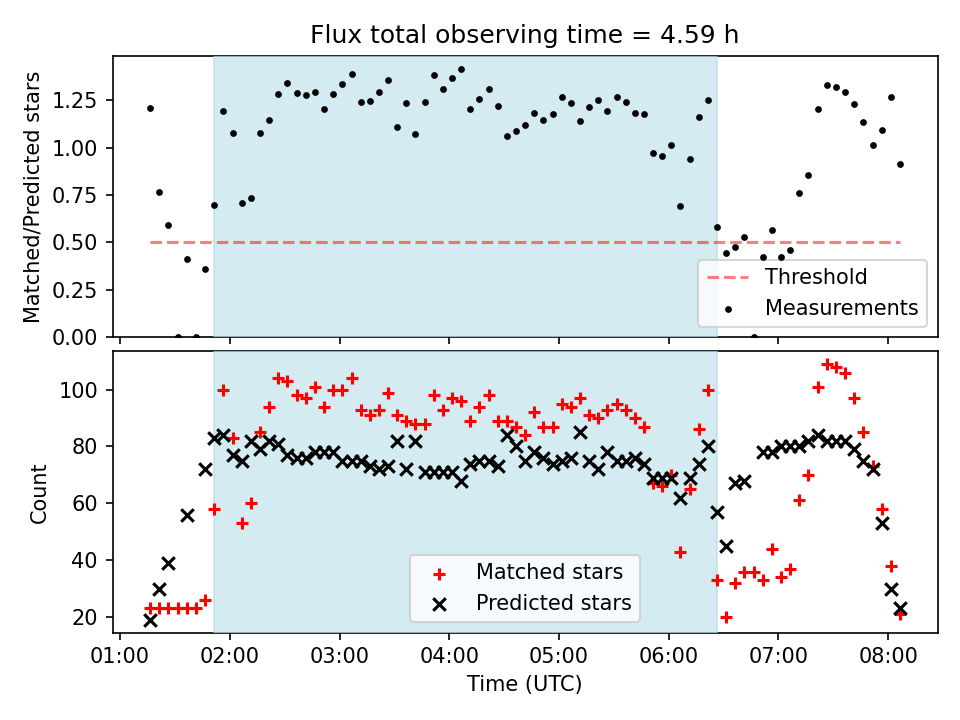 Flux total observing time = 4.59 h

Matched/Predicted stars

1.25
1.00
0.75
0.50
0.25
0.00

Threshold
Measurements

Count

100
80
60
40
20

Matched stars
Predicted stars

01:00 02:00 03:00 04:00 05:00 06:00 07:00 08:00

Time (UTC)